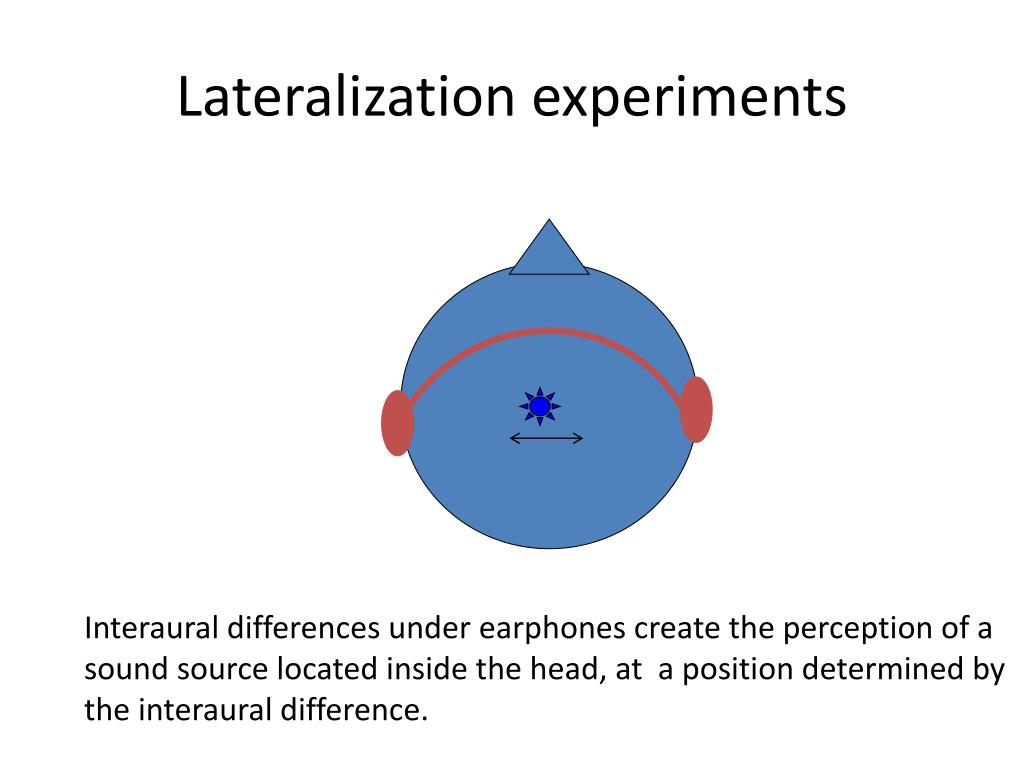 Lateralization experiments

Interaural differences under earphones create the perception of a sound source located inside the head, at a position determined by the interaural difference.